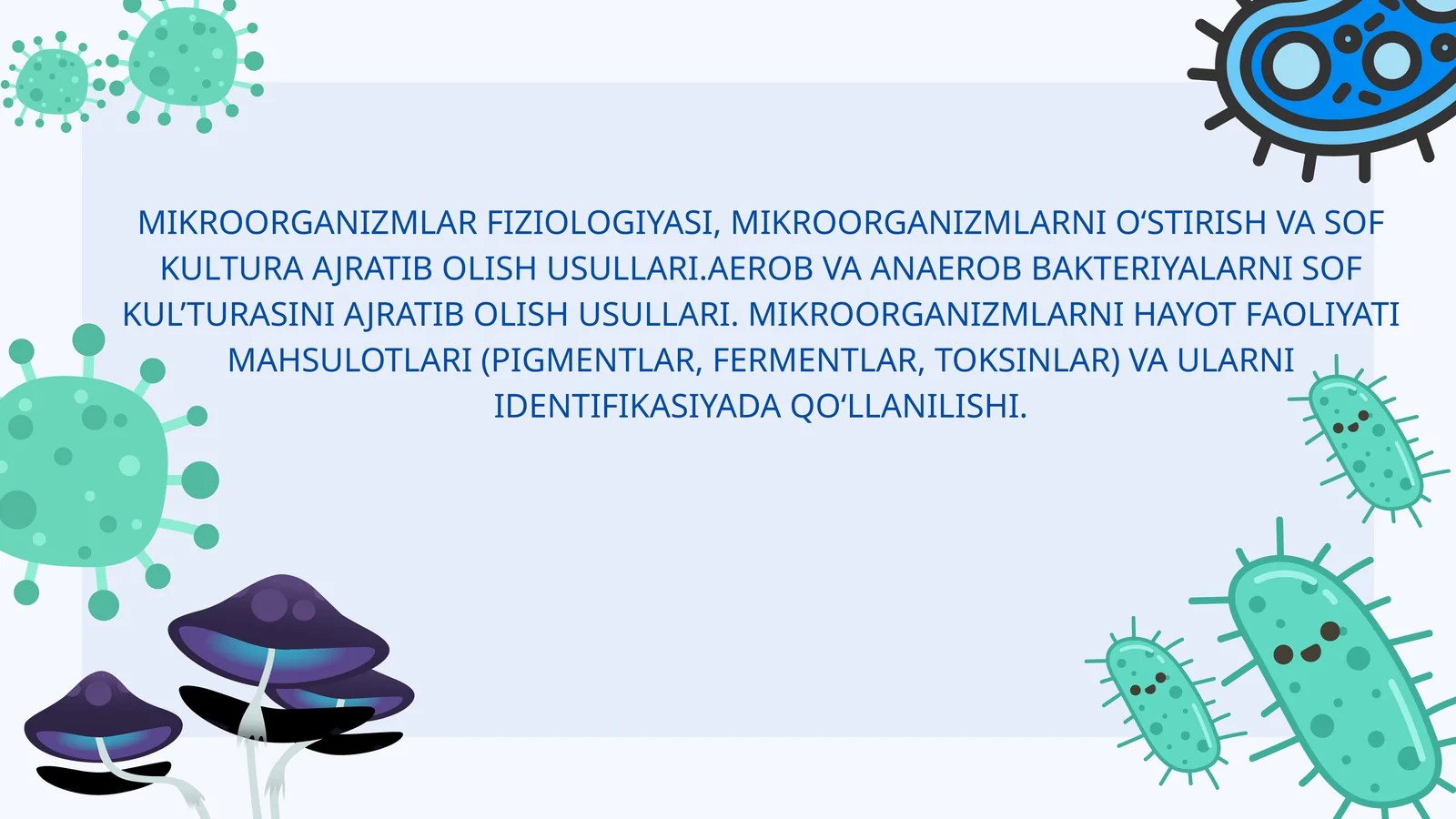 MIKROORGANIZMLAR FIZIOLOGIYASI, MIKROORGANIZMLARNI O‘STIRISH VA SOF KULTURA AJRATIB OLISH USULLARI.AEROB VA ANAEROB BAKTERIYALARNI SOF KUL’TURASINI AJRATIB OLISH USULLARI. MIKROORGANIZMLARNI HAYOT FAOLIYATI MAHSULOTLARI (PIGMENTLAR, FERMENTLAR, TOKSINLAR) VA ULARNI IDENTIFIKASIYADA QO‘LLANILISHI.